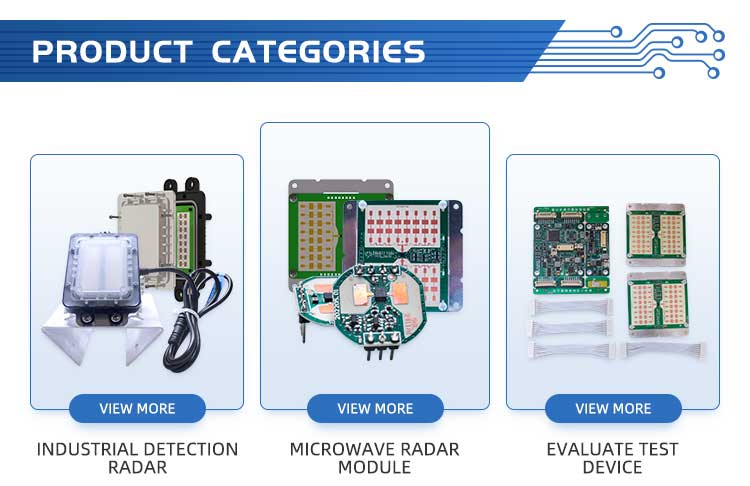 PRODUCT CATEGORIES

VIEW MORE

INDUSTRIAL DETECTION RADAR

VIEW MORE

MICROWAVE RADAR MODULE

VIEW MORE

EVALUATE TEST DEVICE